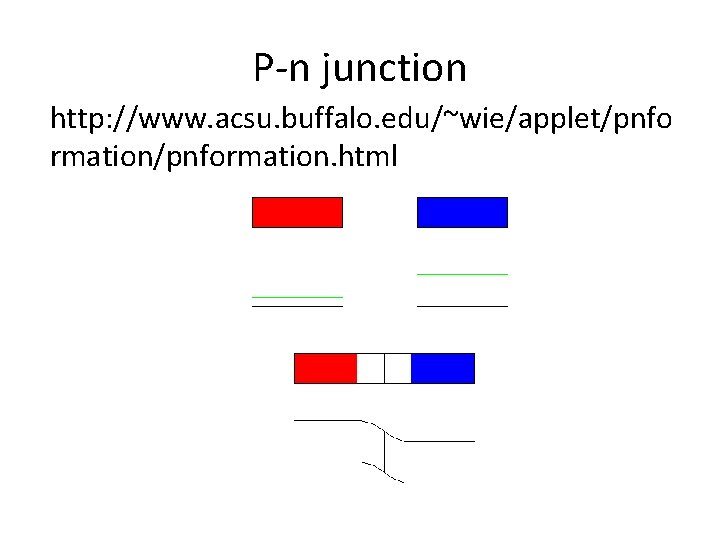 P-n junction

http://www.acsu.buffalo.edu/~wie/applet/pnformation/pnformation.html